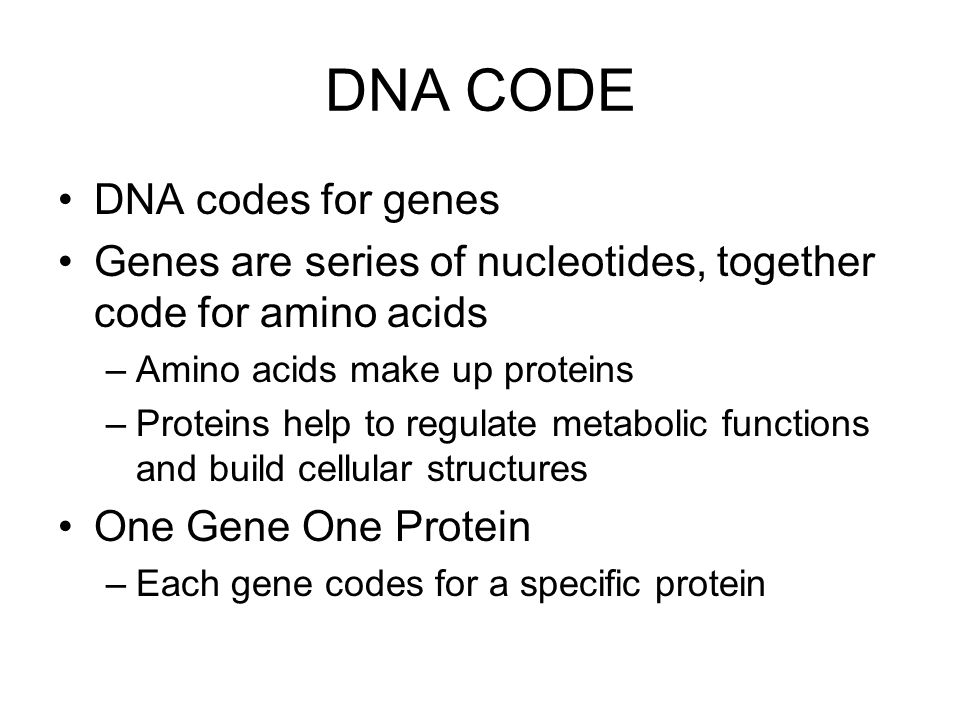 DNA CODE

• DNA codes for genes
• Genes are series of nucleotides, together code for amino acids
– Amino acids make up proteins
– Proteins help to regulate metabolic functions and build cellular structures
• One Gene One Protein
– Each gene codes for a specific protein